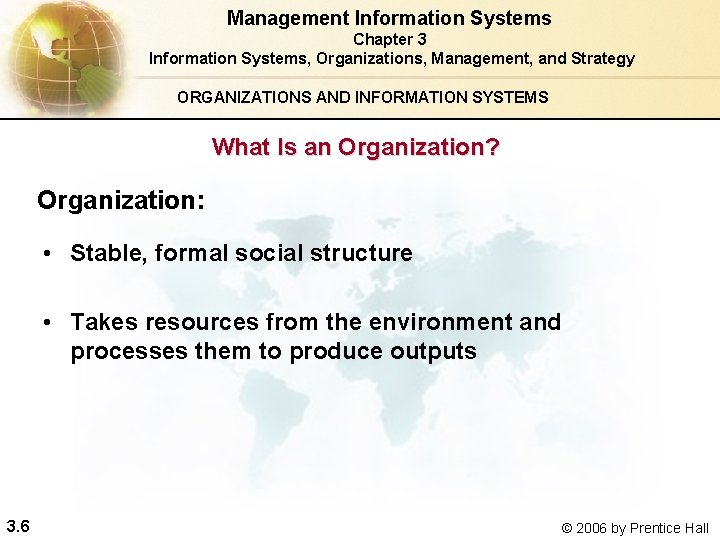 Management Information Systems
Chapter 3
Information Systems, Organizations, Management, and Strategy

ORGANIZATIONS AND INFORMATION SYSTEMS

What Is an Organization?

Organization:

• Stable, formal social structure

• Takes resources from the environment and processes them to produce outputs

3.6

© 2006 by Prentice Hall